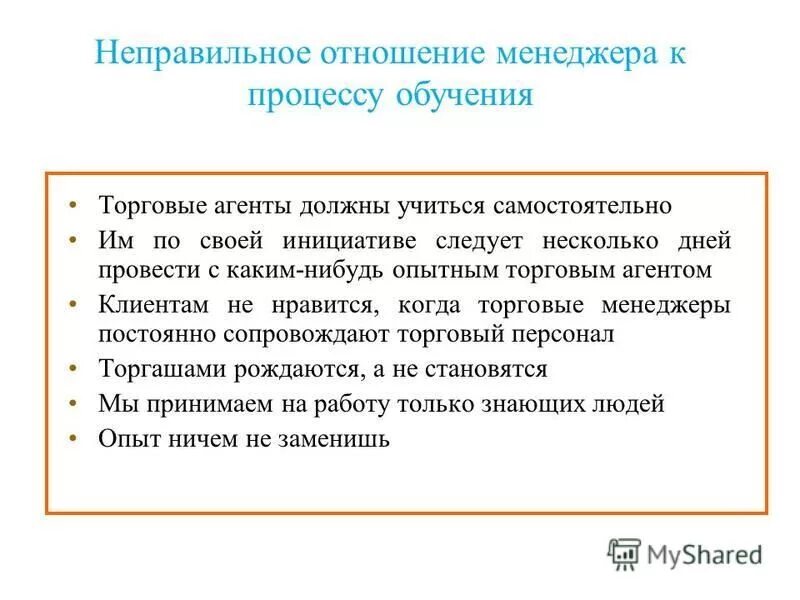 Неправильное отношение менеджера к процессу обучения

• Торговые агенты должны учиться самостоятельно
• Им по своей инициативе следует несколько дней провести с каким-нибудь опытным торговым агентом
• Клиентам не нравится, когда торговые менеджеры постоянно сопровождают торговый персонал
• Торгашами рождаются, а не становятся
• Мы принимаем на работу только знающих людей
• Опыт ничем не заменишь

MyShared